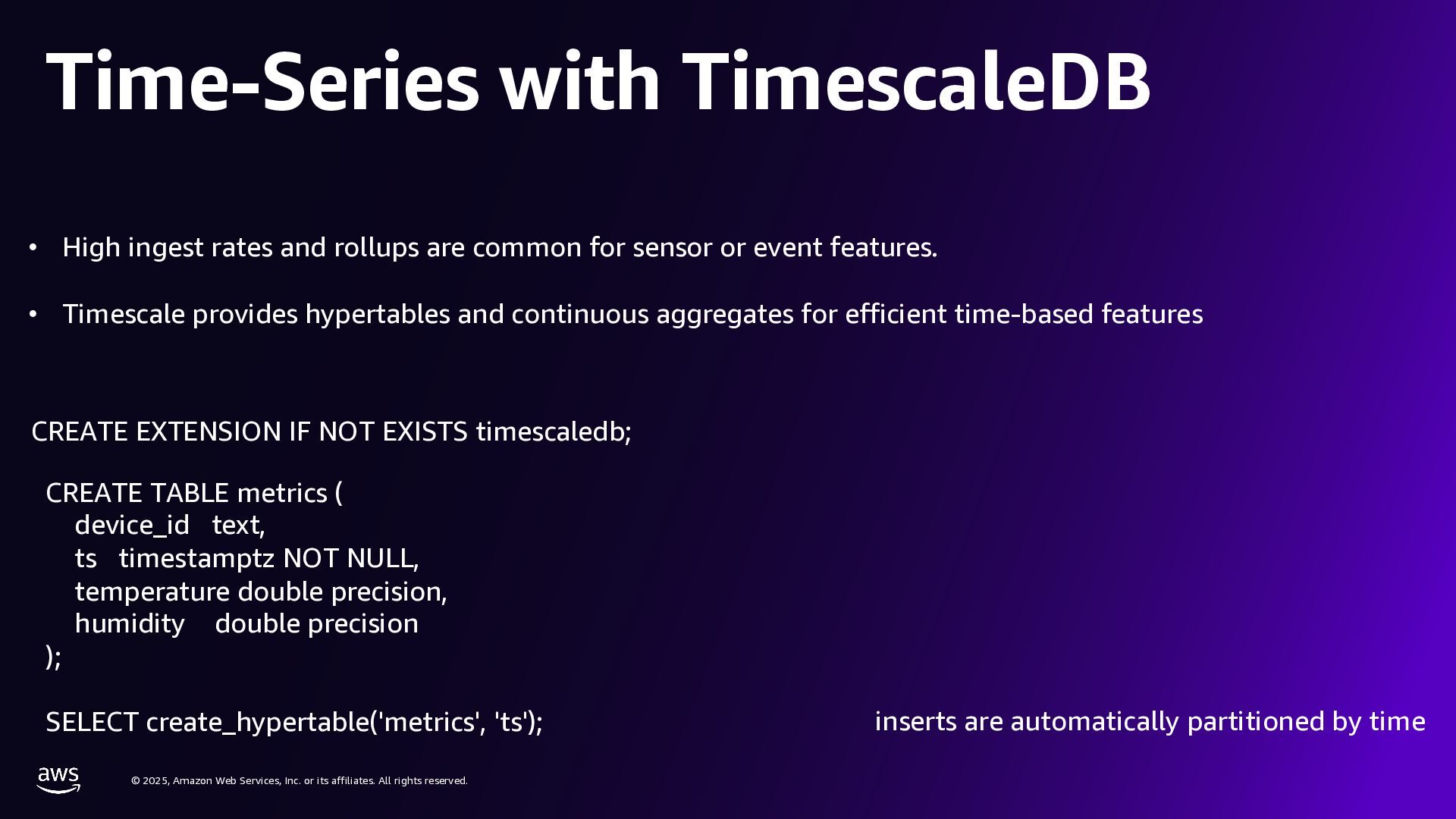 Time-Series with TimescaleDB

• High ingest rates and rollups are common for sensor or event features.

• Timescale provides hypertables and continuous aggregates for efficient time-based features

CREATE EXTENSION IF NOT EXISTS timescaledb;

CREATE TABLE metrics (
device_id text,
ts timestamptz NOT NULL,
temperature double precision,
humidity double precision
);

SELECT create_hypertable('metrics', 'ts');

inserts are automatically partitioned by time

aws

© 2025, Amazon Web Services, Inc. or its affiliates. All rights reserved.